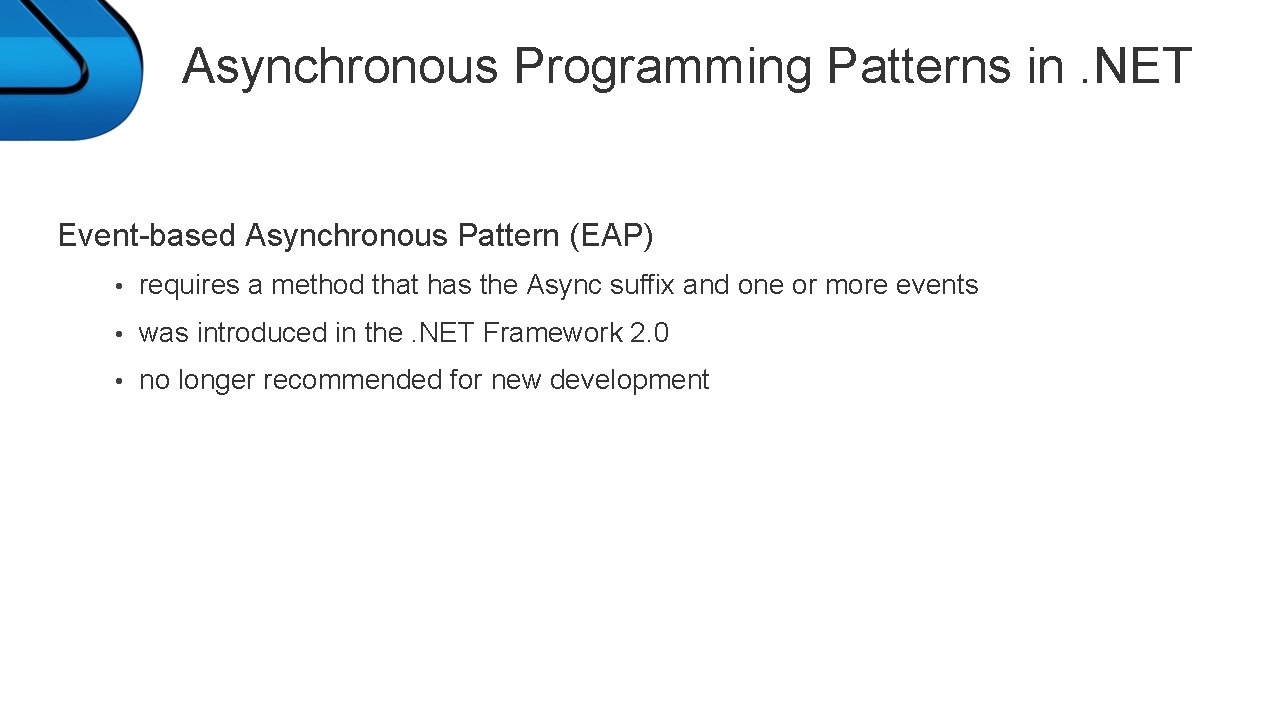 Asynchronous Programming Patterns in .NET

Event-based Asynchronous Pattern (EAP)

• requires a method that has the Async suffix and one or more events

• was introduced in the .NET Framework 2.0

• no longer recommended for new development